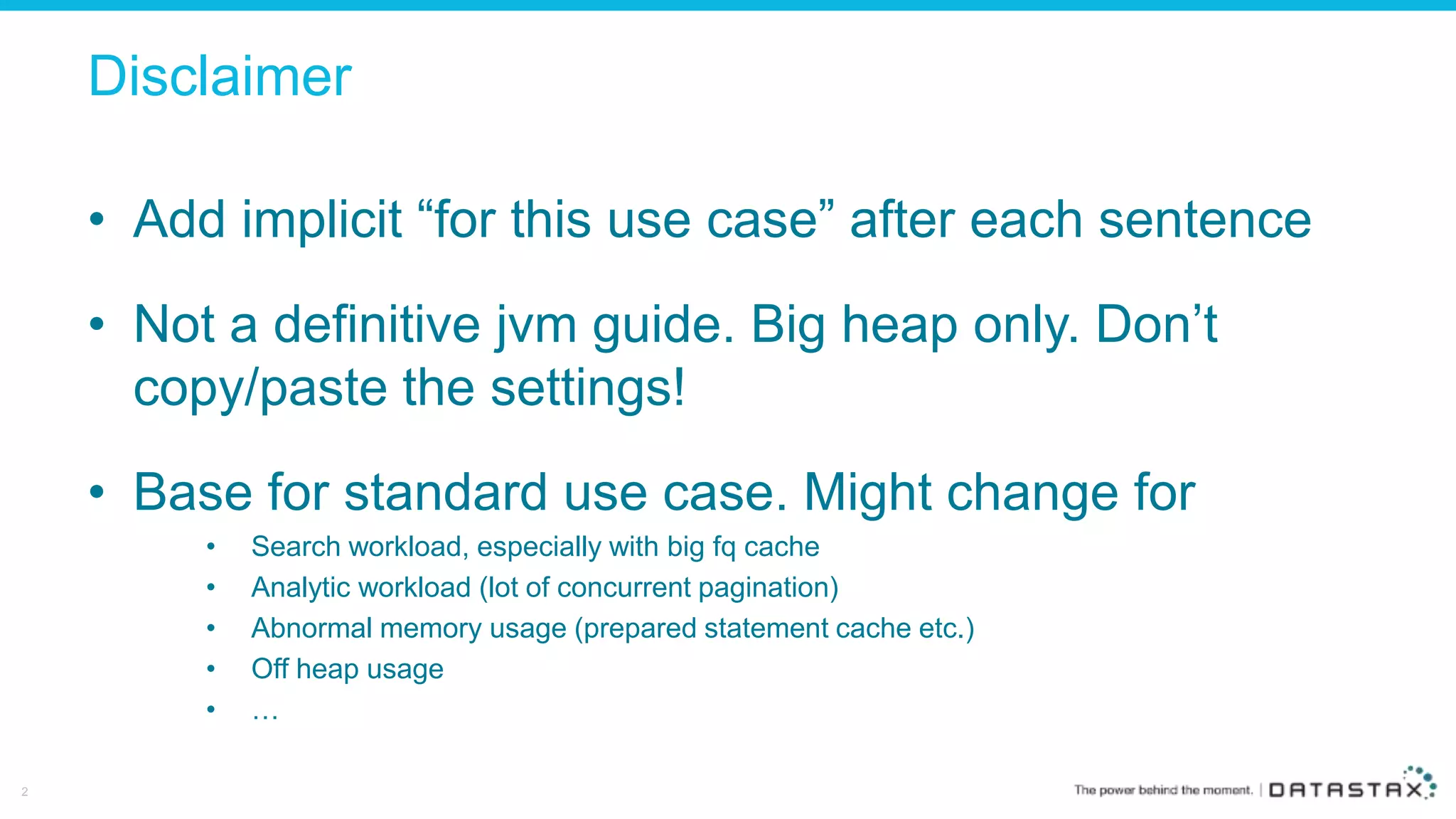 Disclaimer

• Add implicit “for this use case” after each sentence

• Not a definitive jvm guide. Big heap only. Don’t copy/paste the settings!

• Base for standard use case. Might change for
  • Search workload, especially with big fq cache
  • Analytic workload (lot of concurrent pagination)
  • Abnormal memory usage (prepared statement cache etc.)
  • Off heap usage
  • …

2

The power behind the moment. | DATASTAX